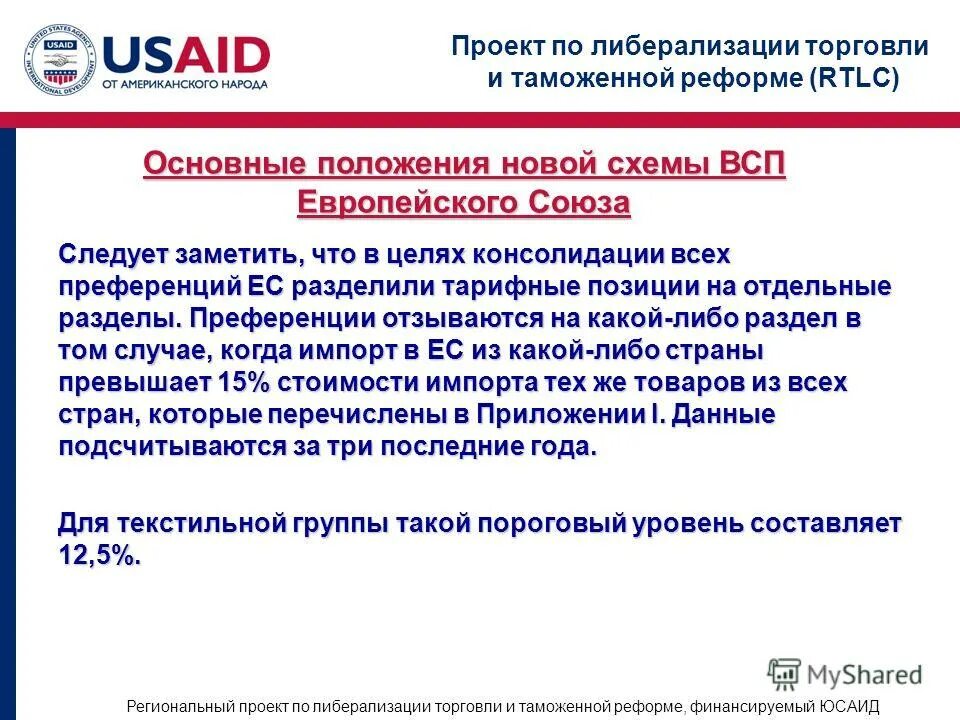 UNITED STATES AGENCY INTERNATIONAL DEVELOPMENT
USAID
ОТ АМЕРИКАНСКОГО НАРОДА

Проект по либерализации торговли и таможенной реформе (RTLC)

Основные положения новой схемы ВСП Европейского Союза

Следует заметить, что в целях консолидации всех преференций ЕС разделили тарифные позиции на отдельные разделы. Преференции отзываются на какой-либо раздел в том случае, когда импорт в ЕС из какой-либо страны превышает 15% стоимости импорта тех же товаров из всех стран, которые перечислены в Приложении I. Данные подсчитываются за три последние года.

Для текстильной группы такой пороговый уровень составляет 12,5%.

MyShared

Региональный проект по либерализации торговли и таможенной реформе, финансируемый ЮСАИД